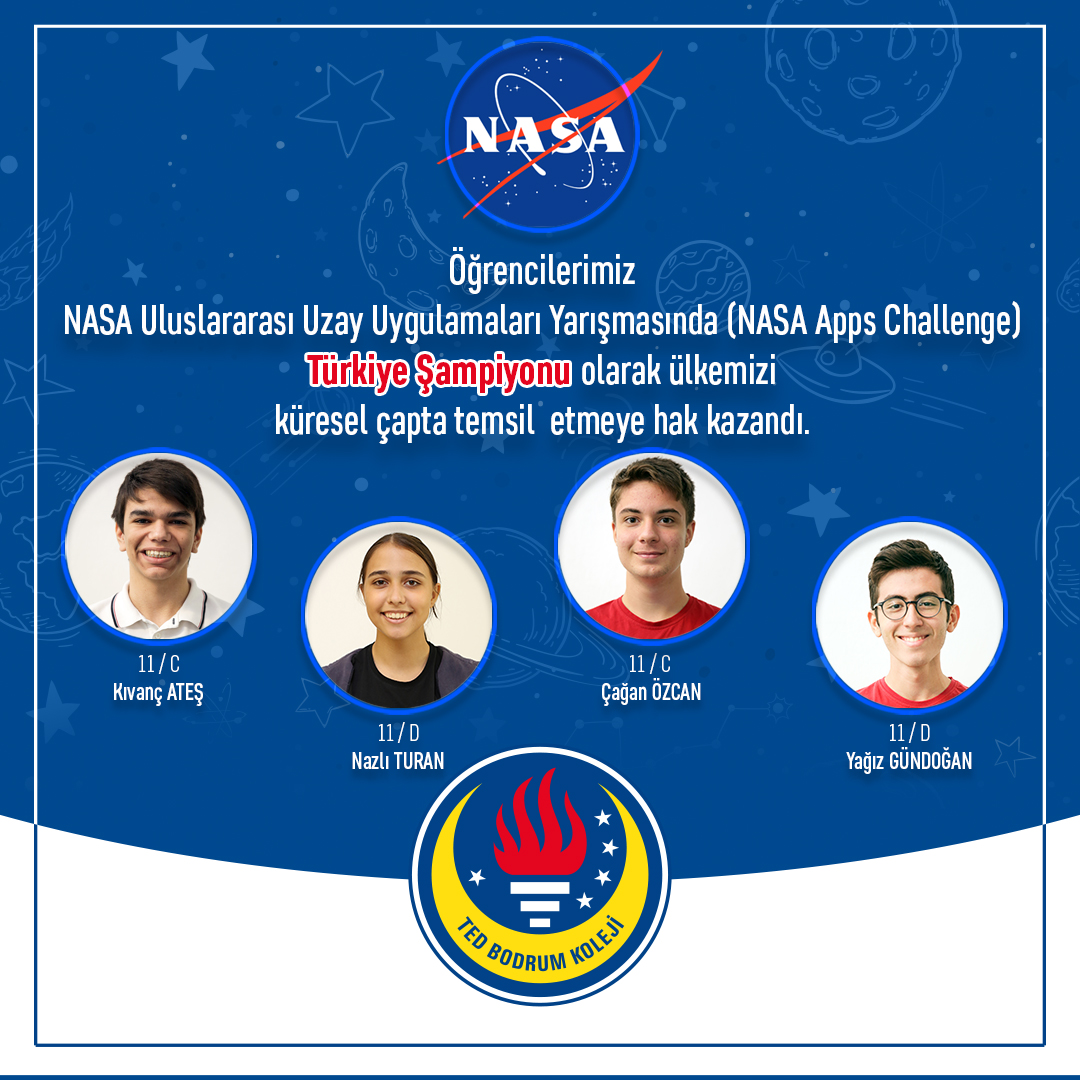 NASA

Öğrencilerimiz
NASA Uluslararası Uzay Uygulamaları Yarışmasında (NASA Apps Challenge)
Türkiye Şampiyonu olarak ülkemizi
küresel çapta temsil etmeye hak kazandı.

11 / C
Kıvanç ATEŞ

11 / D
Nazlı TURAN

11 / C
Çağan ÖZCAN

11 / D
Yağız GÜNDOĞAN

TED BODRUM KOLEJİ